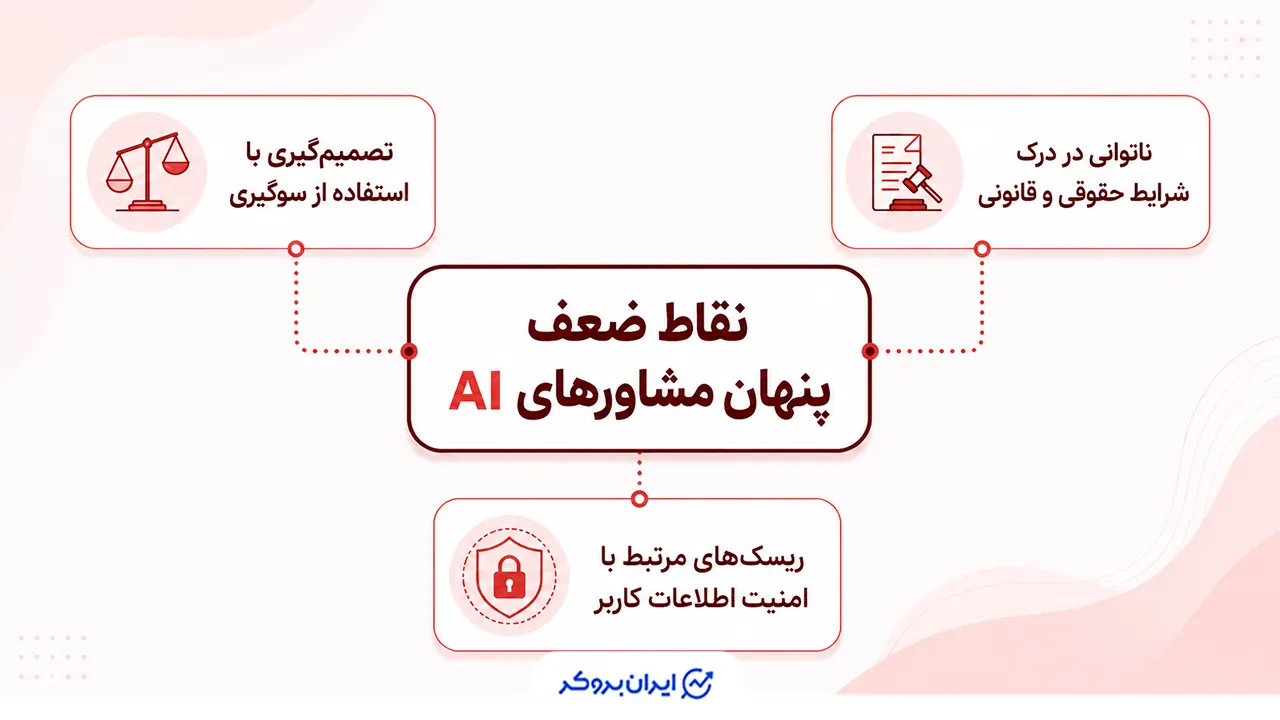 نقاط ضعف
پنهان مشاورهای AI

ناتوانی در درک
شرایط حقوقی و قانونی

تصمیم‌گیری با
استفاده از سوگیری

ریسک‌های مرتبط با
امنیت اطلاعات کاربر

ایران بروکر